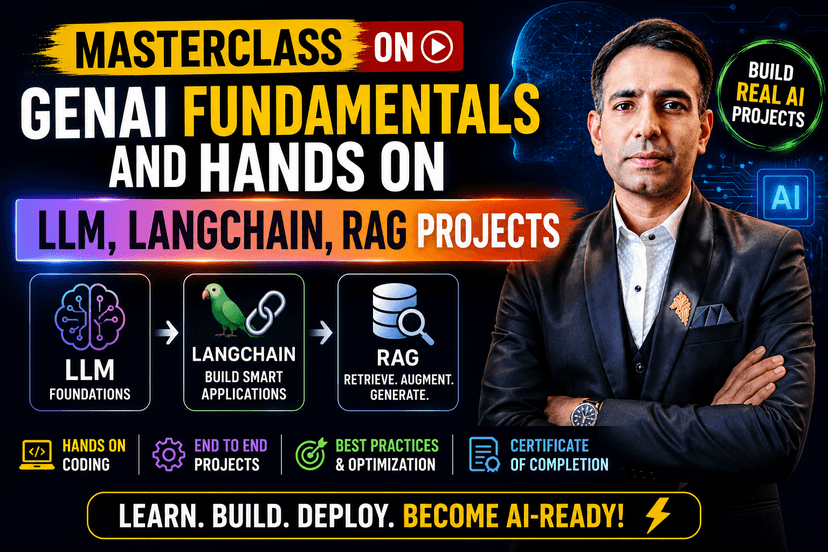 MASTERCLASS ON

GENAI FUNDAMENTALS AND HANDS ON

LLM, LANGCHAIN, RAG PROJECTS

BUILD REAL AI PROJECTS

AI

LLM
FOUNDATIONS

LANGCHAIN
BUILD SMART APPLICATIONS

RAG
RETRIEVE. AUGMENT. GENERATE.

HANDS ON CODING

END TO END PROJECTS

BEST PRACTICES & OPTIMIZATION

CERTIFICATE OF COMPLETION

LEARN. BUILD. DEPLOY. BECOME AI-READY!